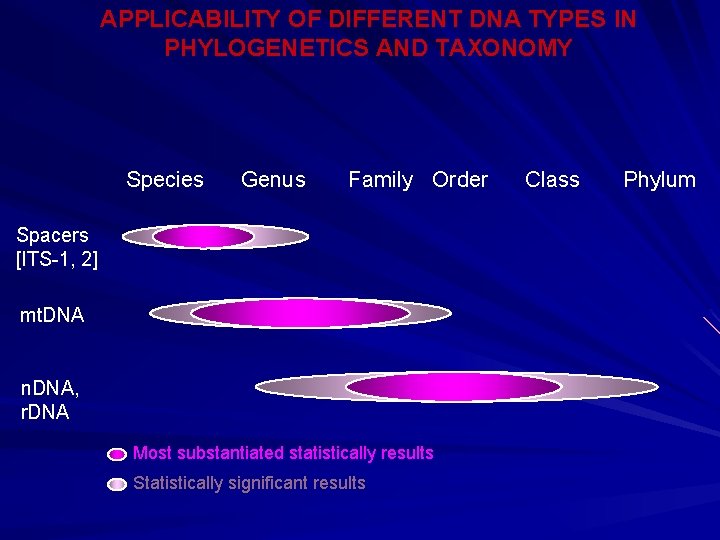 APPLICABILITY OF DIFFERENT DNA TYPES IN PHYLOGENETICS AND TAXONOMY

Species Genus Family Order Class Phylum

Spacers [ITS-1, 2]

mtDNA

nDNA, rDNA

Most substantiated statistically results

Statistically significant results